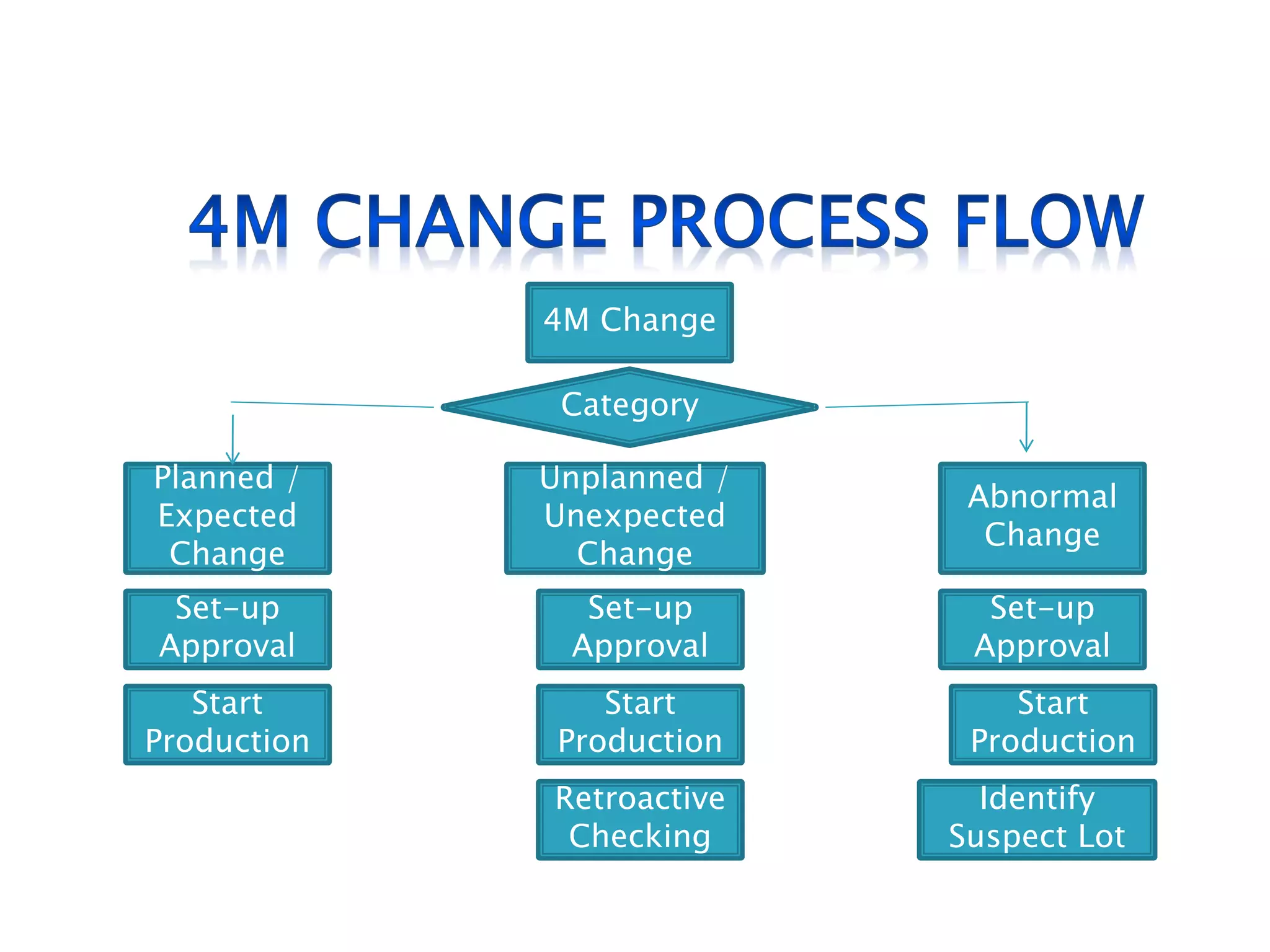 4M CHANGE PROCESS FLOW

4M Change

Category

Planned / Expected Change

Set-up Approval

Start Production

Unplanned / Unexpected Change

Set-up Approval

Start Production

Retroactive Checking

Abnormal Change

Set-up Approval

Start Production

Identify Suspect Lot